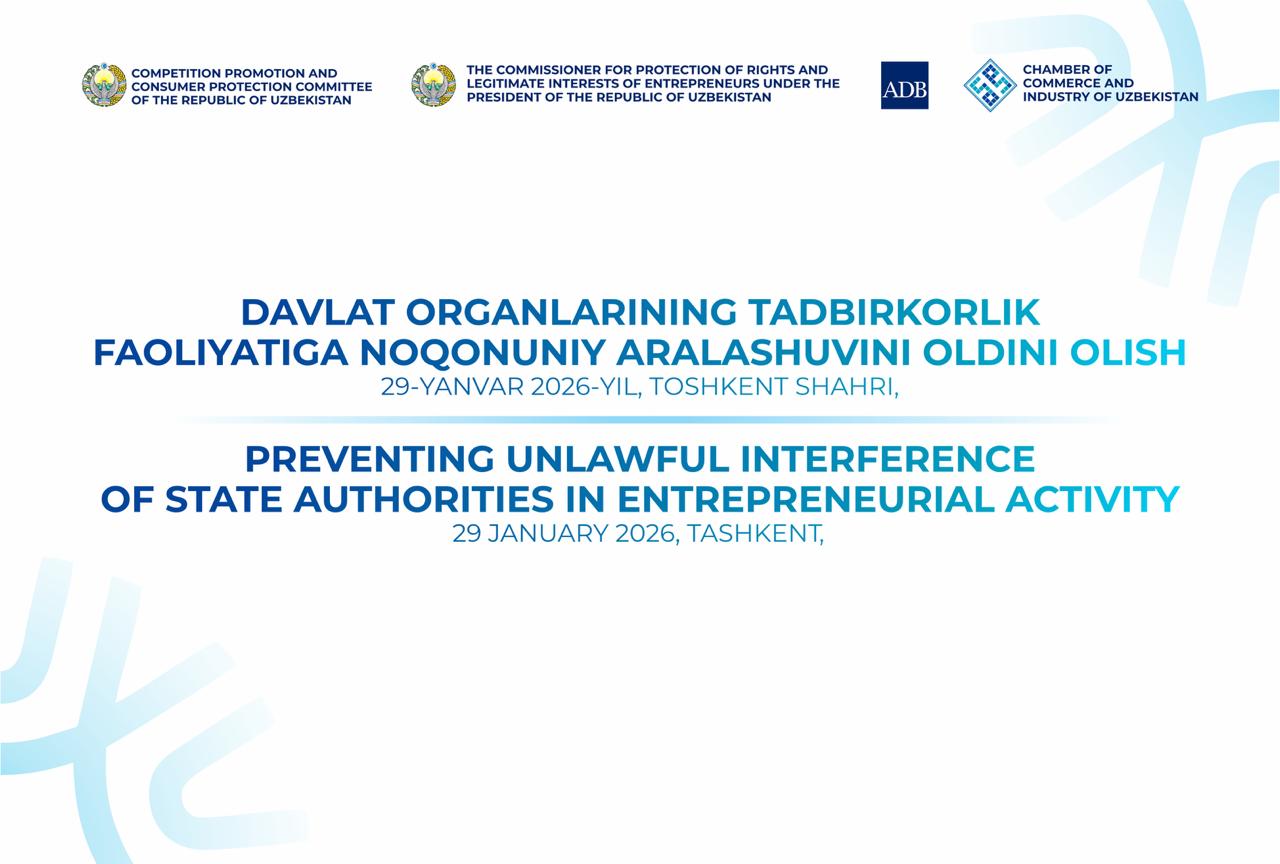 COMPETITION PROMOTION AND CONSUMER PROTECTION COMMITTEE OF THE REPUBLIC OF UZBEKISTAN

THE COMMISSIONER FOR PROTECTION OF RIGHTS AND LEGITIMATE INTERESTS OF ENTREPRENEURS UNDER THE PRESIDENT OF THE REPUBLIC OF UZBEKISTAN

ADB

CHAMBER OF COMMERCE AND INDUSTRY OF UZBEKISTAN

DAVLAT ORGANLARINING TADBIRKORLIK FAOLIYATIGA NOQONUNIY ARALASHUVINI OLDINI OLISH

29-YANVAR 2026-YIL, TOSHKENT SHAHRI,

PREVENTING UNLAWFUL INTERFERENCE OF STATE AUTHORITIES IN ENTREPRENEURIAL ACTIVITY

29 JANUARY 2026, TASHKENT,